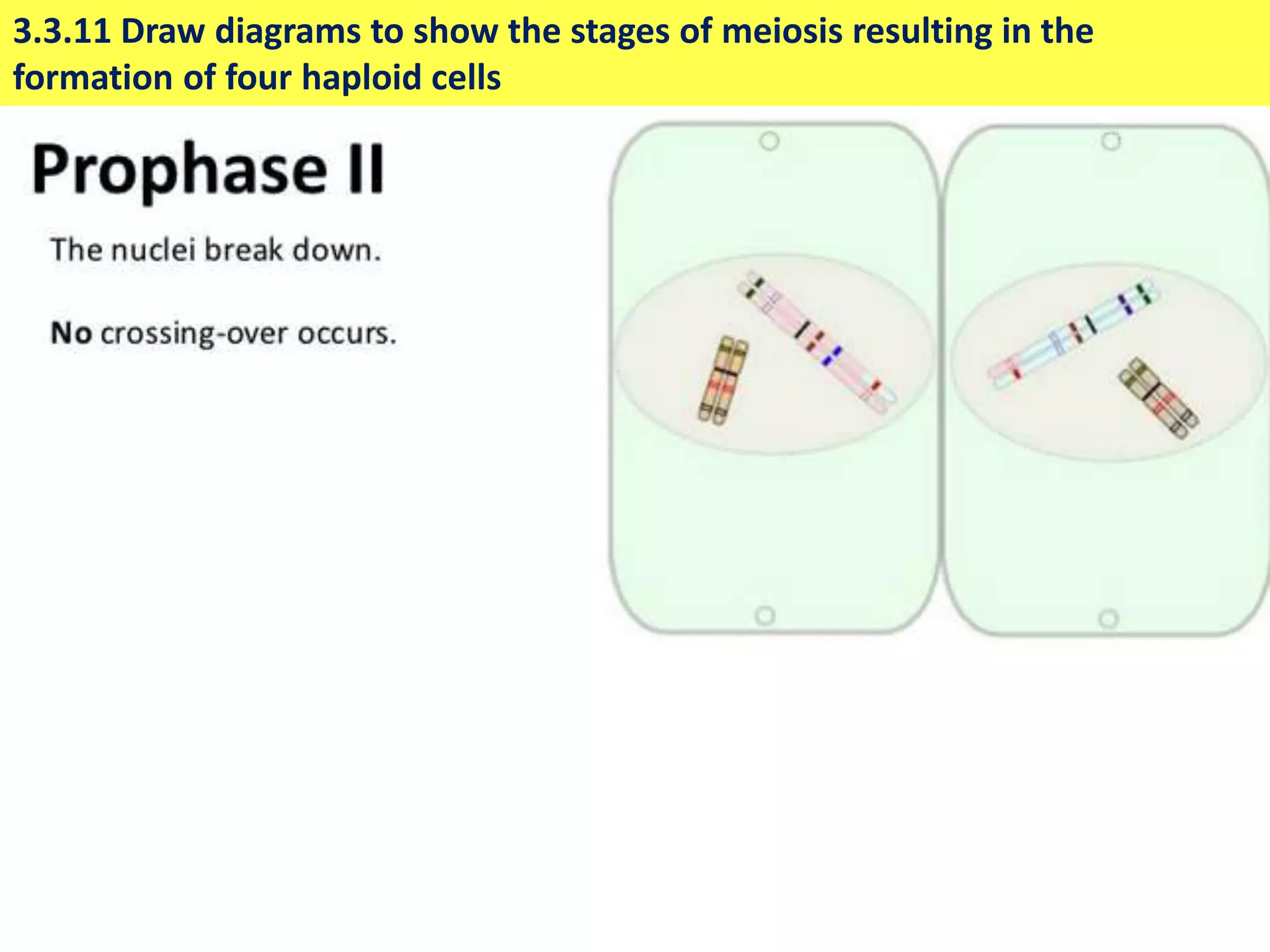 3.3.11 Draw diagrams to show the stages of meiosis resulting in the formation of four haploid cells

Prophase II

The nuclei break down.

No crossing-over occurs.